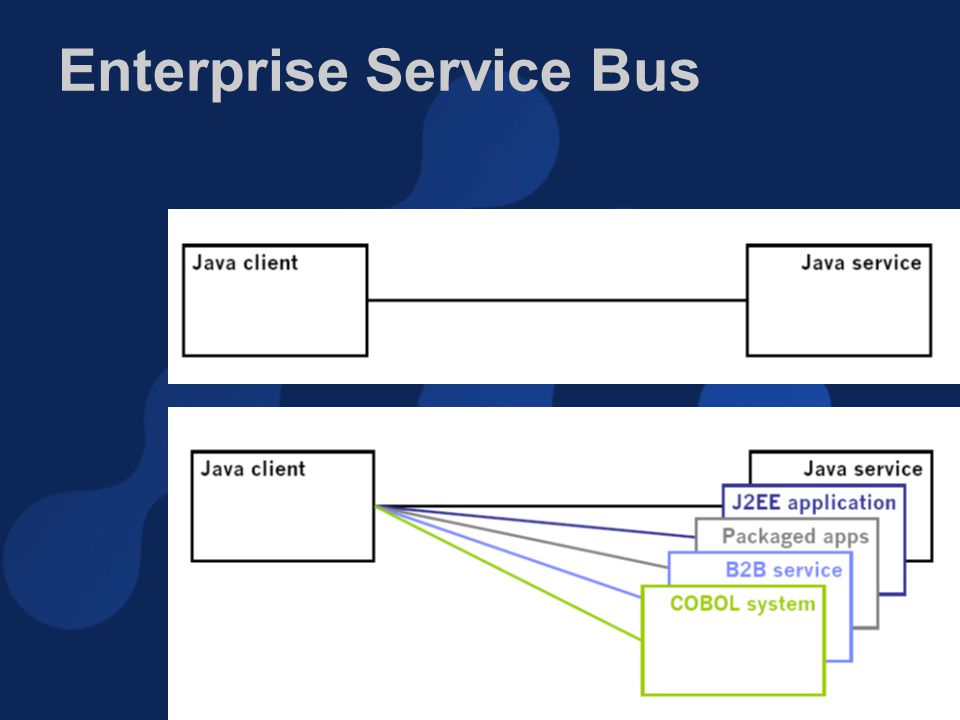 Enterprise Service Bus

Java client

Java service

Java client

Java service

J2EE application

Packaged apps

B2B service

COBOL system